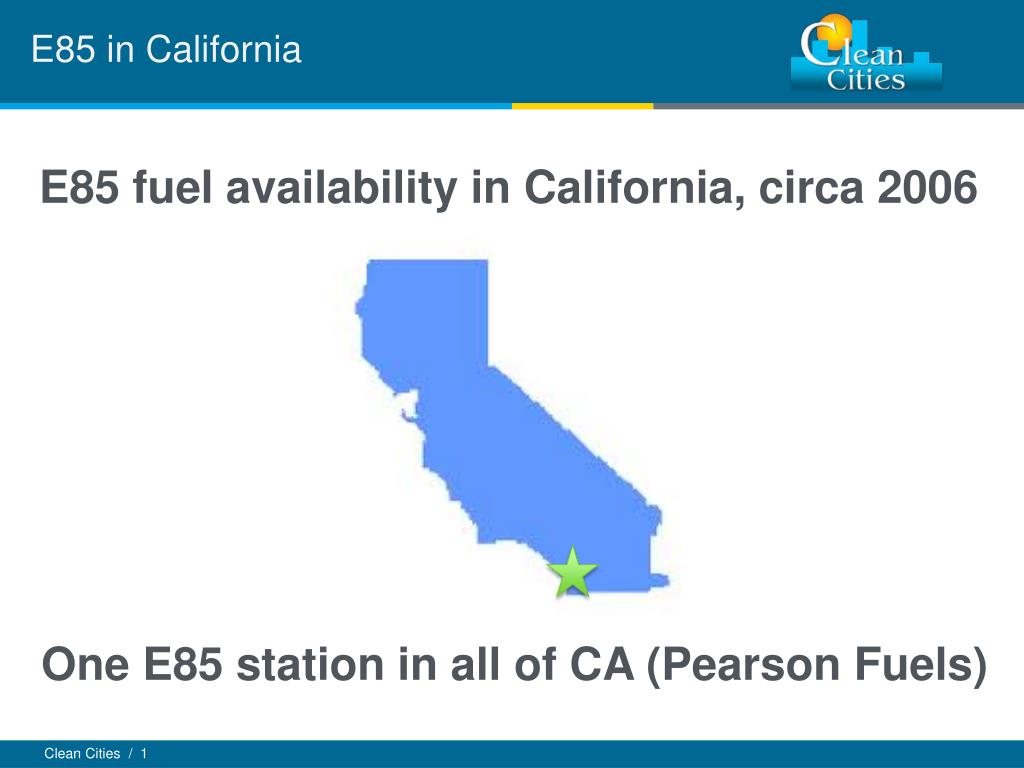 E85 in California

Clean Cities

E85 fuel availability in California, circa 2006

One E85 station in all of CA (Pearson Fuels)

Clean Cities / 1